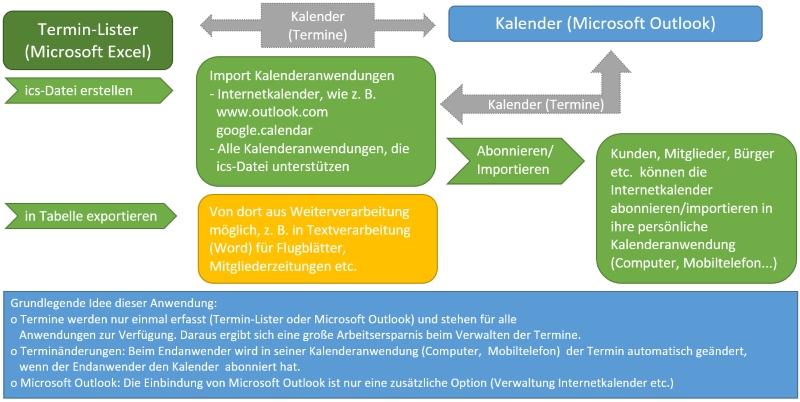 Termin-Lister
(Microsoft Excel)

Kalender
(Termine)

Kalender (Microsoft Outlook)

ics-Datei erstellen

Import Kalenderanwendungen
- Internetkalender, wie z. B.
www.outlook.com
google.calendar
- Alle Kalenderanwendungen, die ics-Datei unterstützen

Kalender (Termine)

Abonnieren/
Importieren

Kunden, Mitglieder, Bürger etc. können die Internetkalender abonnieren/importieren in ihre persönliche Kalenderanwendung (Computer, Mobiltelefon...)

in Tabelle exportieren

Von dort aus Weiterverarbeitung möglich, z. B. in Textverarbeitung (Word) für Flugblätter, Mitgliederzeitungen etc.

Grundlegende Idee dieser Anwendung:
o Termine werden nur einmal erfasst (Termin-Lister oder Microsoft Outlook) und stehen für alle Anwendungen zur Verfügung. Daraus ergibt sich eine große Arbeitsersparnis beim Verwalten der Termine.
o Terminänderungen: Beim Endanwender wird in seiner Kalenderanwendung (Computer, Mobiltelefon) der Termin automatisch geändert, wenn der Endanwender den Kalender abonniert hat.
o Microsoft Outlook: Die Einbindung von Microsoft Outlook ist nur eine zusätzliche Option (Verwaltung Internetkalender etc.)